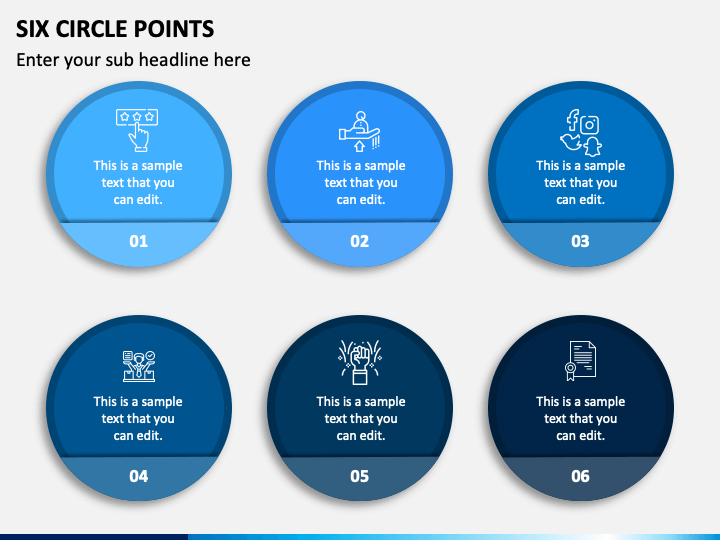 SIX CIRCLE POINTS

Enter your sub headline here

This is a sample text that you can edit.

01

This is a sample text that you can edit.

02

This is a sample text that you can edit.

03

This is a sample text that you can edit.

04

This is a sample text that you can edit.

05

This is a sample text that you can edit.

06